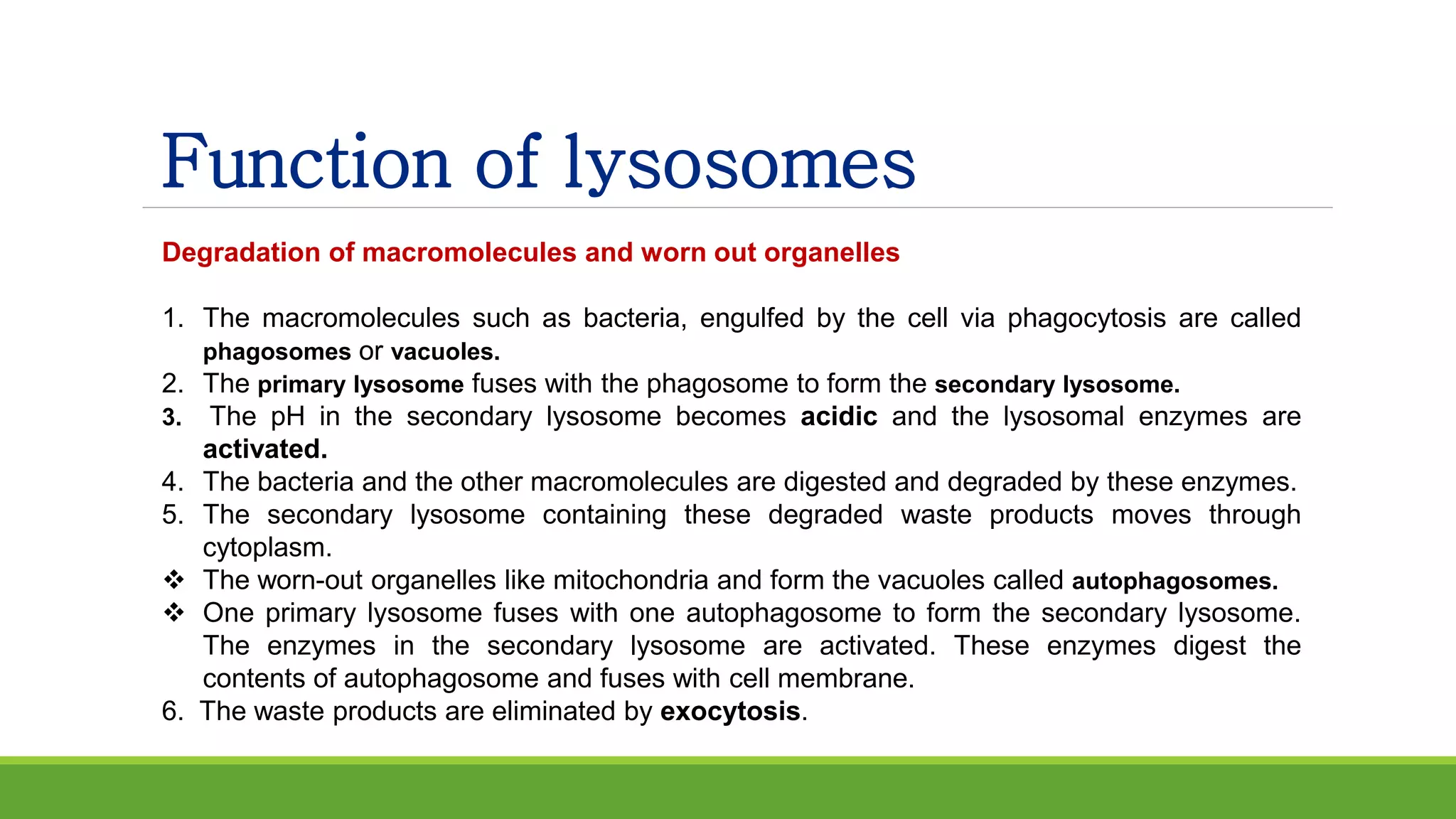 Function of lysosomes

Degradation of macromolecules and worn out organelles

1. The macromolecules such as bacteria, engulfed by the cell via phagocytosis are called phagosomes or vacuoles.
2. The primary lysosome fuses with the phagosome to form the secondary lysosome.
3. The pH in the secondary lysosome becomes acidic and the lysosomal enzymes are activated.
4. The bacteria and the other macromolecules are digested and degraded by these enzymes.
5. The secondary lysosome containing these degraded waste products moves through cytoplasm.
❖ The worn-out organelles like mitochondria and form the vacuoles called autophagosomes.
❖ One primary lysosome fuses with one autophagosome to form the secondary lysosome. The enzymes in the secondary lysosome are activated. These enzymes digest the contents of autophagosome and fuses with cell membrane.
6. The waste products are eliminated by exocytosis.